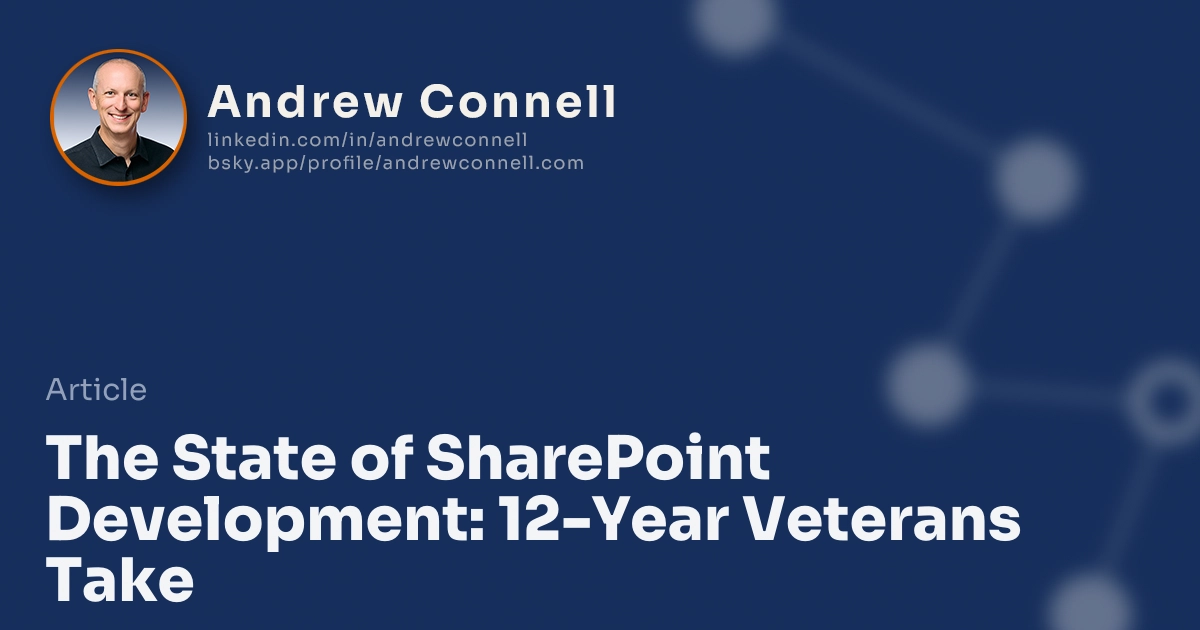 Andrew Connell
linkedin.com/in/andrewconnell
bsky.app/profile/andrewconnell.com

Article

The State of SharePoint Development: 12-Year Veterans Take